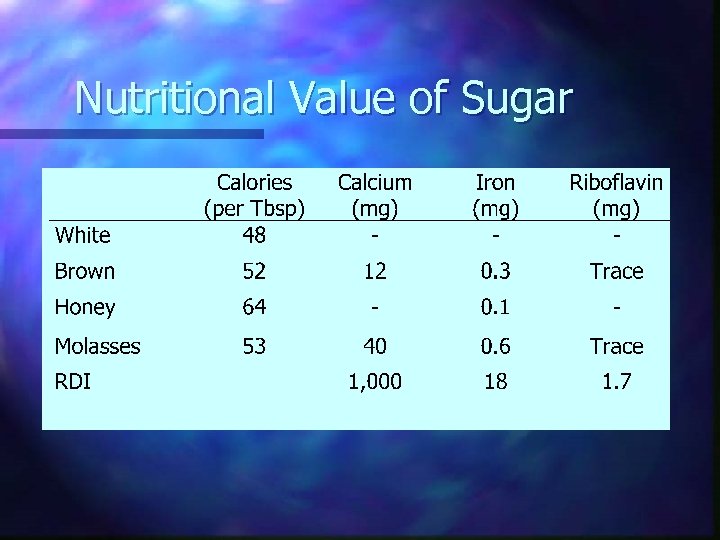 Nutritional Value of Sugar

| | Calories (per Tbsp) | Calcium (mg) | Iron (mg) | Riboflavin (mg) |
|---|---|---|---|---|
| White | 48 | - | - | - |
| Brown | 52 | 12 | 0.3 | Trace |
| Honey | 64 | - | 0.1 | - |
| Molasses | 53 | 40 | 0.6 | Trace |
| RDI | | 1,000 | 18 | 1.7 |